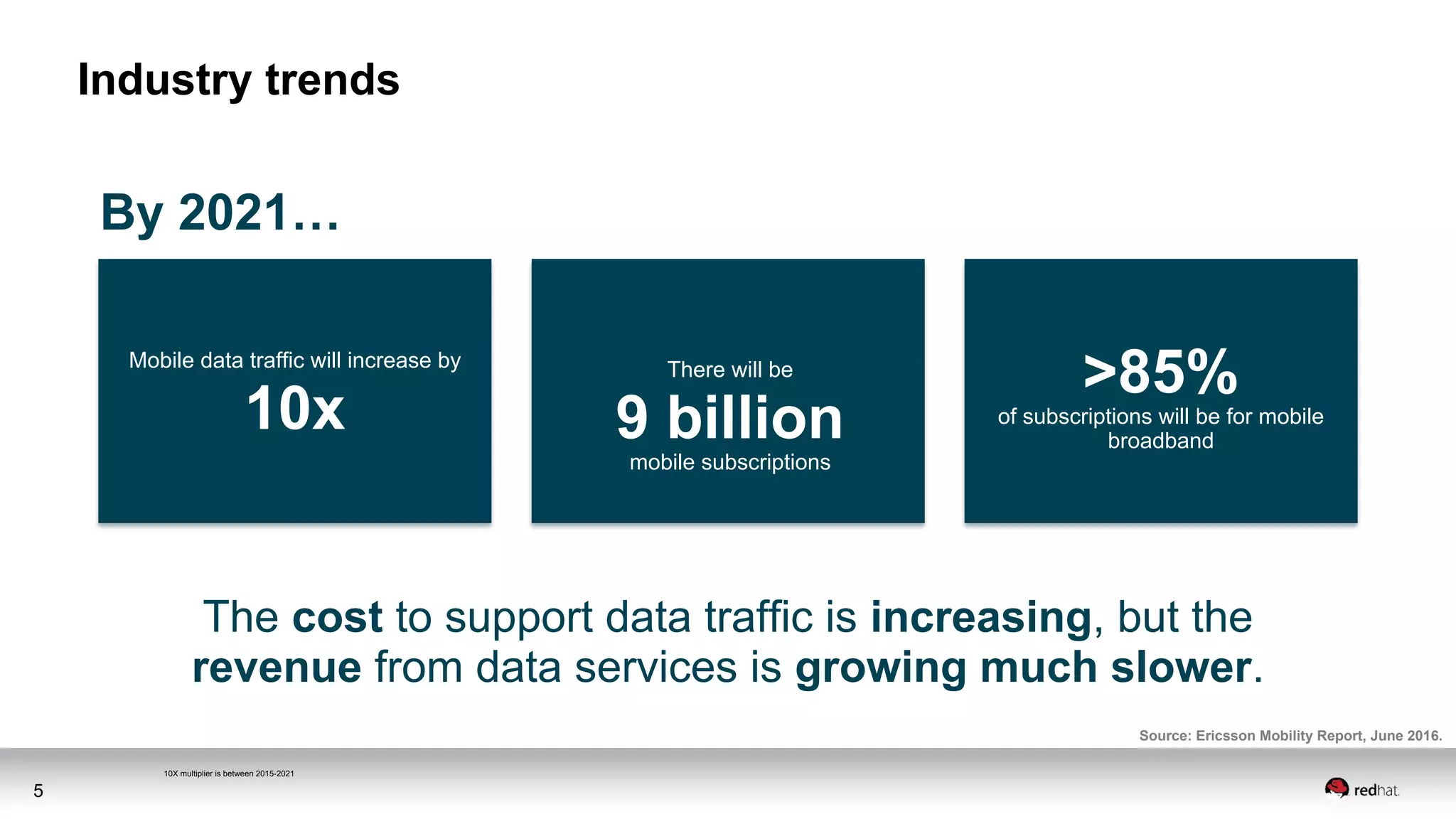 Industry trends

By 2021…

Mobile data traffic will increase by
10x

There will be
9 billion
mobile subscriptions

>85%
of subscriptions will be for mobile broadband

The cost to support data traffic is increasing, but the revenue from data services is growing much slower.

Source: Ericsson Mobility Report, June 2016.

10X multiplier is between 2015-2021

5

redhat.